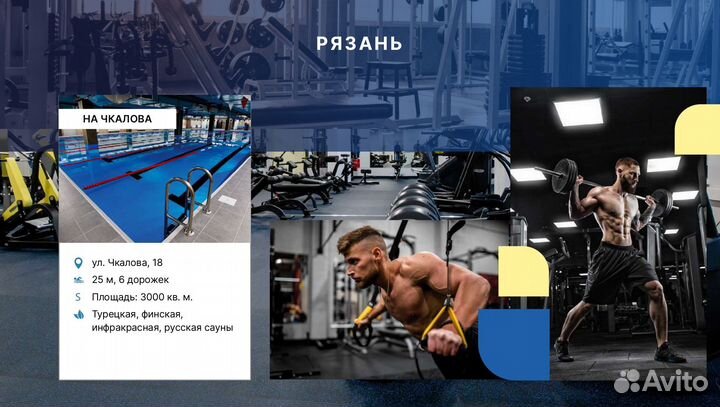 РЯЗАНЬ

НА ЧКАЛОВА

ул. Чкалова, 18

25 м, 6 дорожек

Площадь: 3000 кв. м.

Турецкая, финская, инфракрасная, русская сауны

Avito